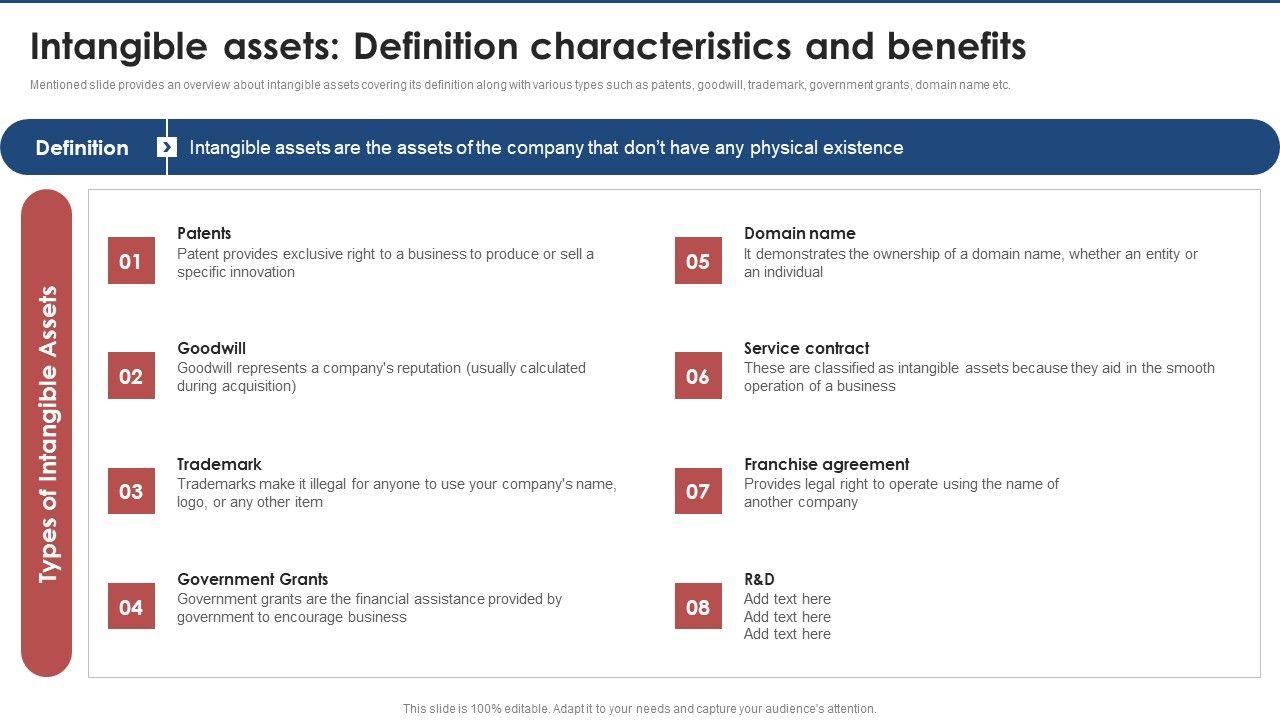 Intangible assets: Definition characteristics and benefits

Mentioned slide provides an overview about intangible assets covering its definition along with various types such as patents, goodwill, trademark, government grants, domain name etc.

Definition

Intangible assets are the assets of the company that don't have any physical existence

Types of Intangible Assets

01
Patents
Patent provides exclusive right to a business to produce or sell a specific innovation

02
Goodwill
Goodwill represents a company's reputation (usually calculated during acquisition)

03
Trademark
Trademarks make it illegal for anyone to use your company's name, logo, or any other item

04
Government Grants
Government grants are the financial assistance provided by government to encourage business

05
Domain name
It demonstrates the ownership of a domain name, whether an entity or an individual

06
Service contract
These are classified as intangible assets because they aid in the smooth operation of a business

07
Franchise agreement
Provides legal right to operate using the name of another company

08
R&D
Add text here
Add text here
Add text here

This slide is 100% editable. Adapt it to your needs and capture your audience's attention.